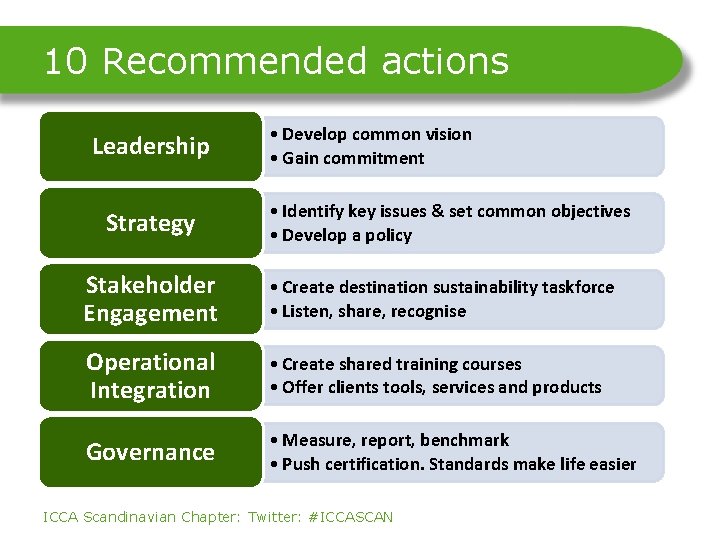 10 Recommended actions

Leadership
• Develop common vision
• Gain commitment

Strategy
• Identify key issues & set common objectives
• Develop a policy

Stakeholder Engagement
• Create destination sustainability taskforce
• Listen, share, recognise

Operational Integration
• Create shared training courses
• Offer clients tools, services and products

Governance
• Measure, report, benchmark
• Push certification. Standards make life easier

ICCA Scandinavian Chapter: Twitter: #ICCASCAN